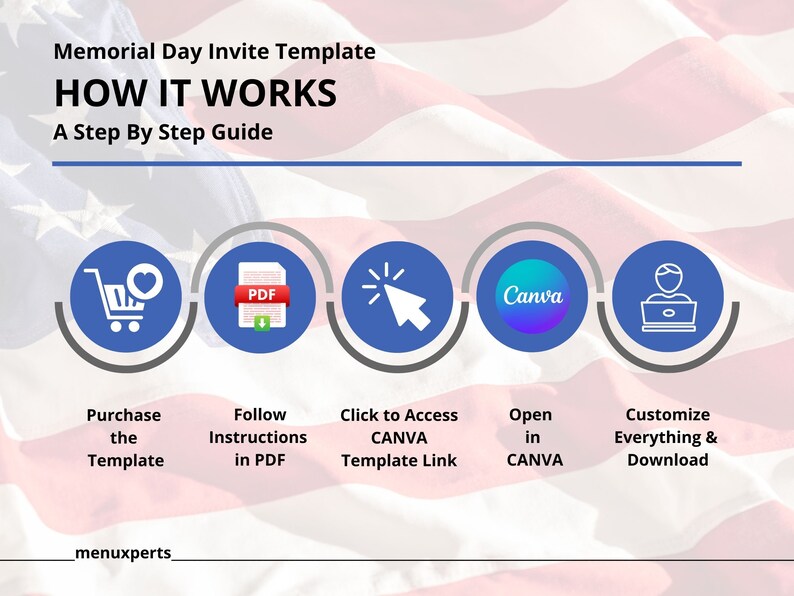 Memorial Day Invite Template

HOW IT WORKS

A Step By Step Guide

PDF

Canva

Purchase the Template

Follow Instructions in PDF

Click to Access CANVA Template Link

Open in CANVA

Customize Everything & Download

menuxperts